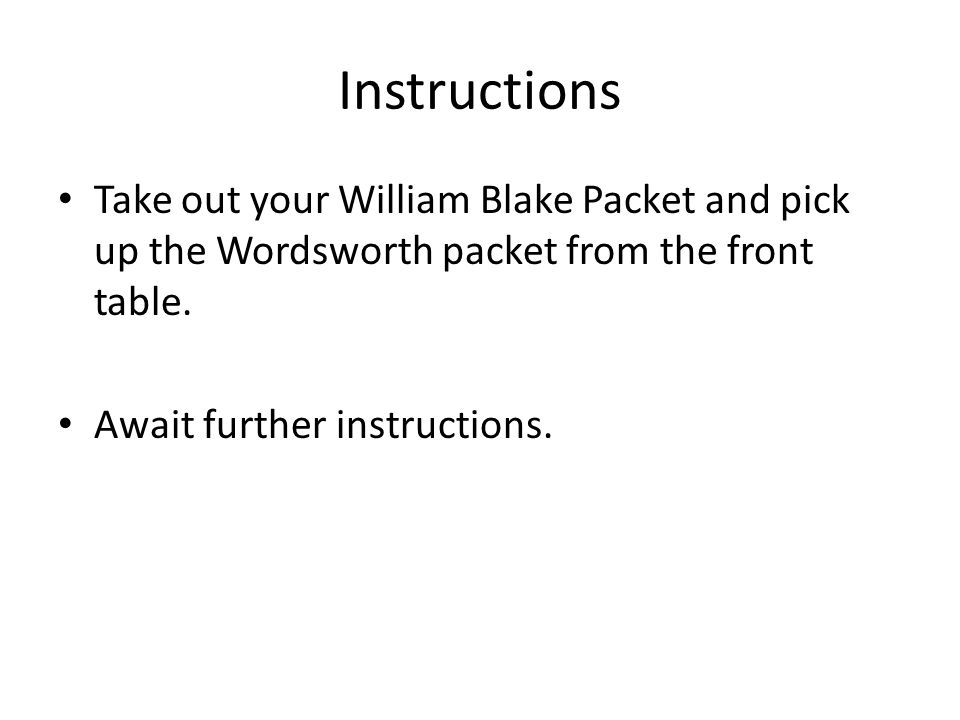 Instructions

• Take out your William Blake Packet and pick up the Wordsworth packet from the front table.

• Await further instructions.